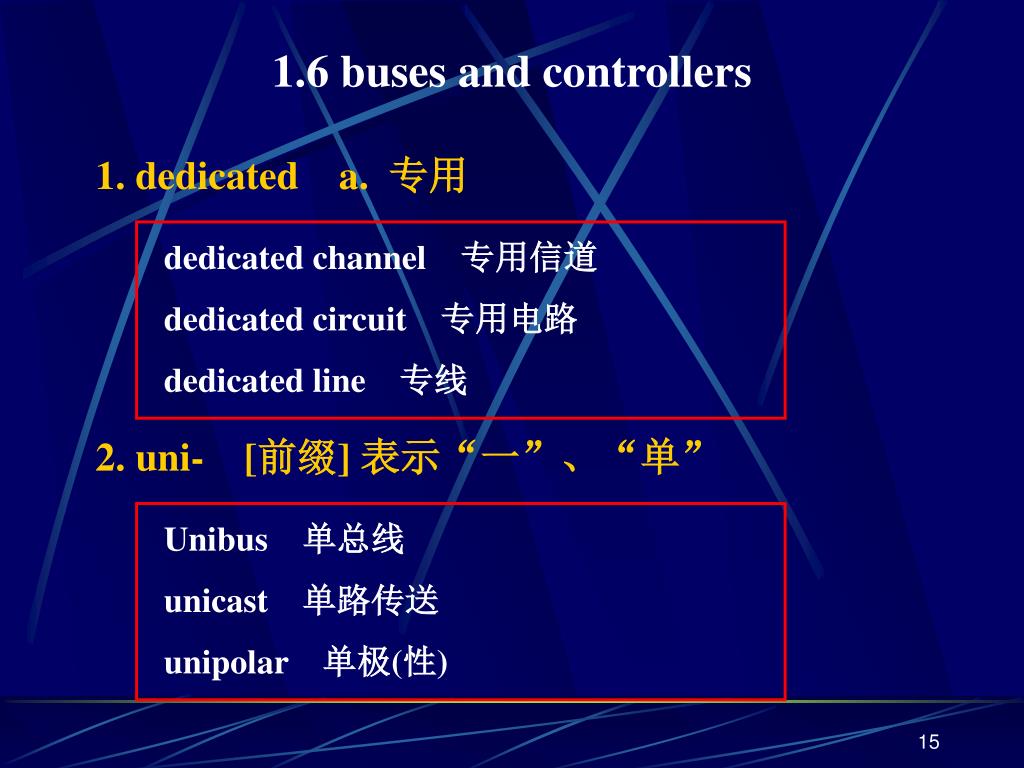 1.6 buses and controllers

1. dedicated a. 专用

dedicated channel 专用信道

dedicated circuit 专用电路

dedicated line 专线

2. uni- [前缀] 表示“一”、“单”

Unibus 单总线

unicast 单路传送

unipolar 单极(性)

15